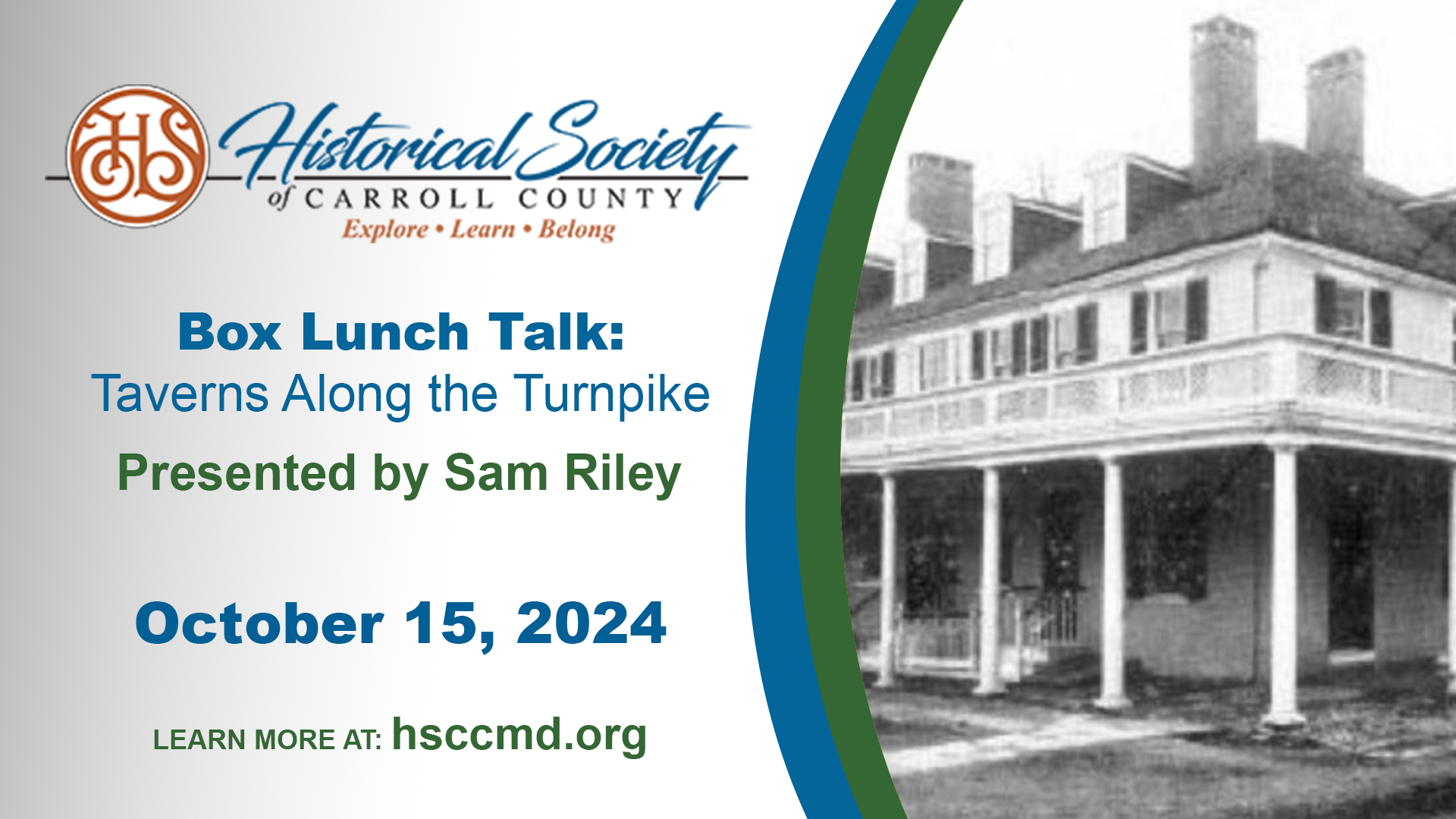 HS

Historical Society
of CARROLL COUNTY
Explore • Learn • Belong

Box Lunch Talk:
Taverns Along the Turnpike
Presented by Sam Riley

October 15, 2024

LEARN MORE AT: hsccmd.org